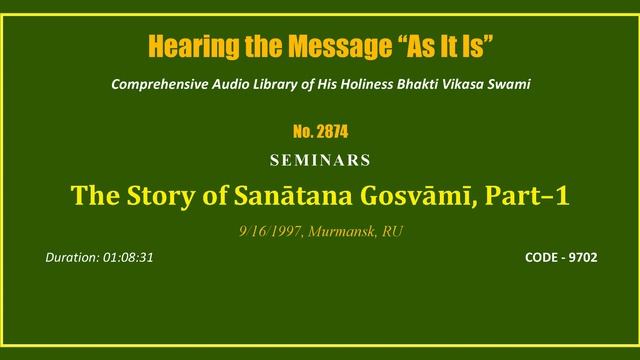 Hearing the Message "As It Is"

Comprehensive Audio Library of His Holiness Bhakti Vikasa Swami

No. 2874

SEMINARS

The Story of Sanātana Gosvāmī, Part–1

9/16/1997, Murmansk, RU

Duration: 01:08:31

CODE - 9702